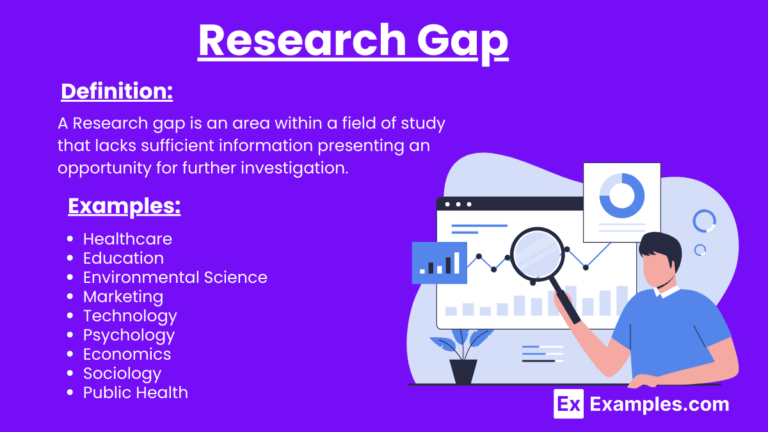 Research Gap

Definition:

A Research gap is an area within a field of study that lacks sufficient information presenting an opportunity for further investigation.

Examples:

- Healthcare
- Education
- Environmental Science
- Marketing
- Technology
- Psychology
- Economics
- Sociology
- Public Health

Ex Examples.com